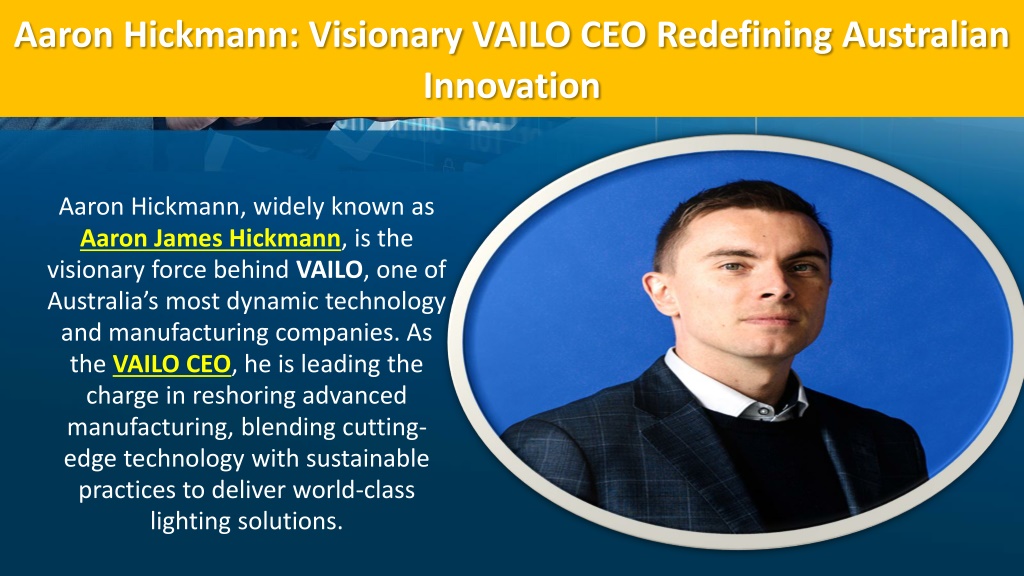 Aaron Hickmann: Visionary VAILO CEO Redefining Australian Innovation

Aaron Hickmann, widely known as Aaron James Hickmann, is the visionary force behind VAILO, one of Australia's most dynamic technology and manufacturing companies. As the VAILO CEO, he is leading the charge in reshoring advanced manufacturing, blending cutting-edge technology with sustainable practices to deliver world-class lighting solutions.